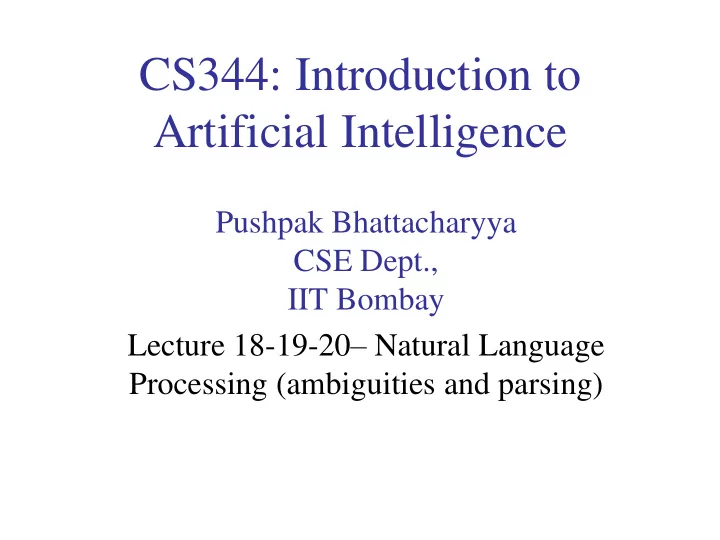 CS344: Introduction to Artificial Intelligence

Pushpak Bhattacharyya
CSE Dept.,
IIT Bombay

Lecture 18-19-20– Natural Language Processing (ambiguities and parsing)